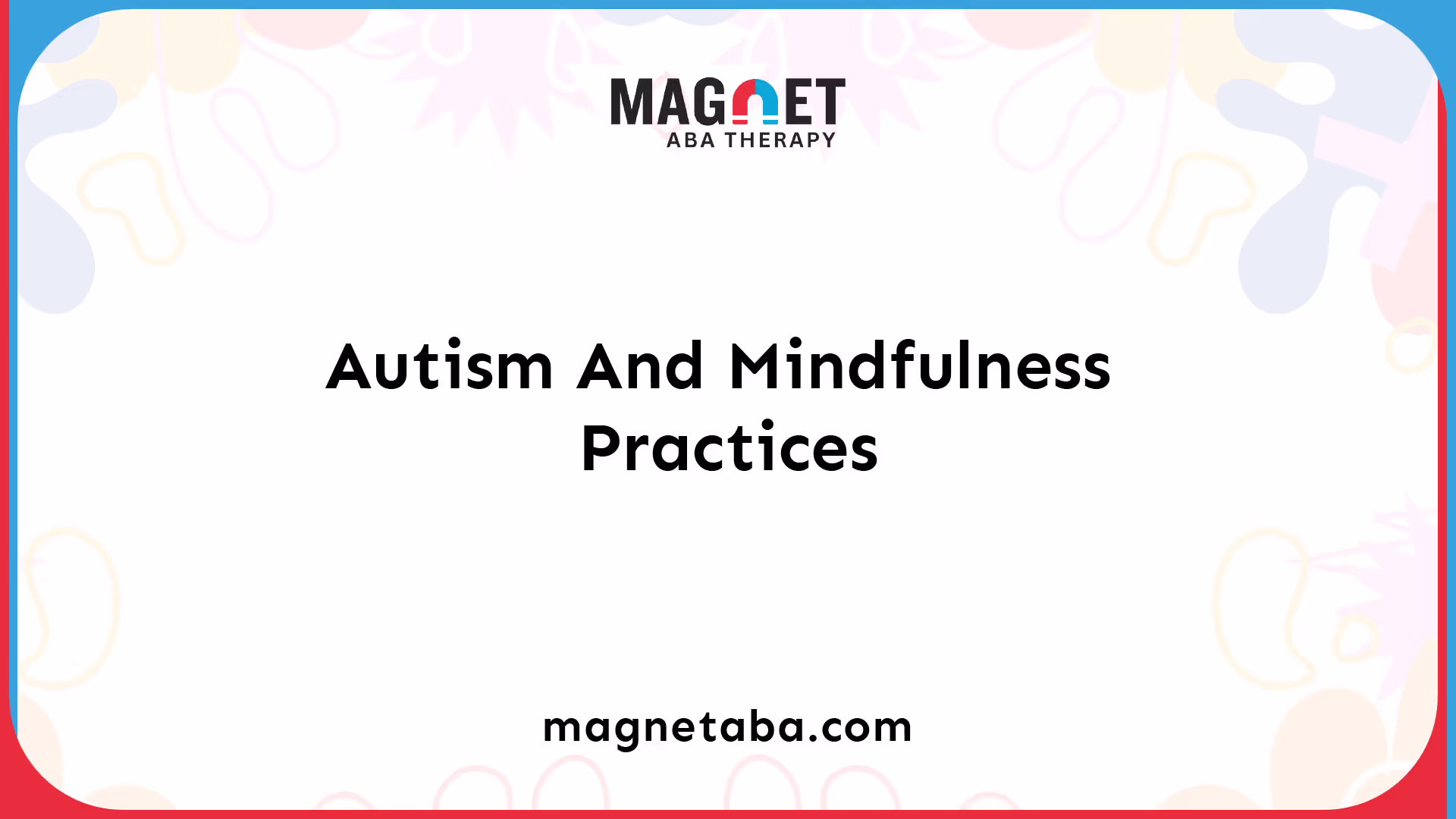 MAGNET
ABA THERAPY

Autism And Mindfulness Practices

magnetaba.com